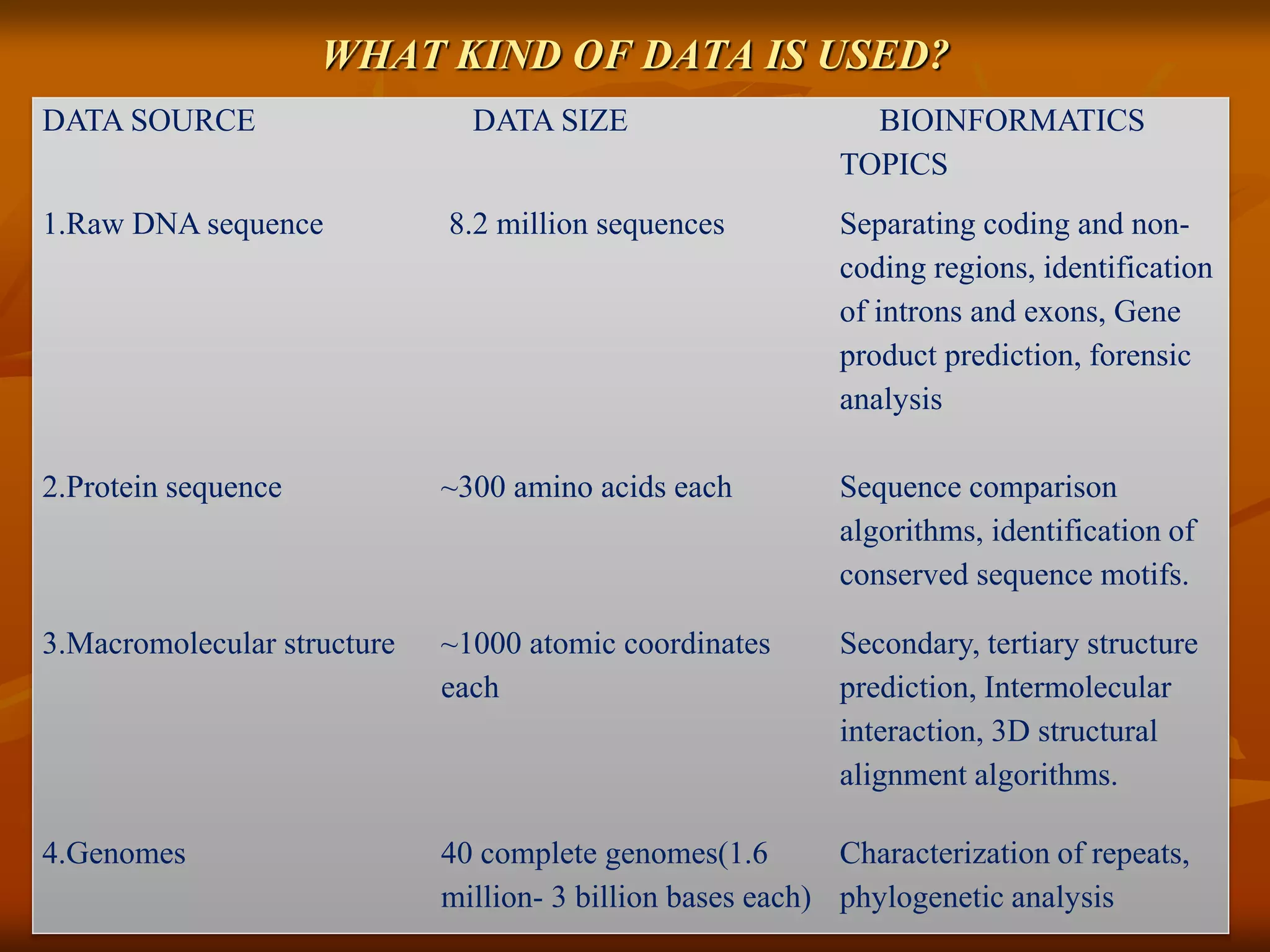 WHAT KIND OF DATA IS USED?

| DATA SOURCE | DATA SIZE | BIOINFORMATICS TOPICS |
|---|---|---|
| 1.Raw DNA sequence | 8.2 million sequences | Separating coding and non-coding regions, identification of introns and exons, Gene product prediction, forensic analysis |
| 2.Protein sequence | ~300 amino acids each | Sequence comparison algorithms, identification of conserved sequence motifs. |
| 3.Macromolecular structure | ~1000 atomic coordinates each | Secondary, tertiary structure prediction, Intermolecular interaction, 3D structural alignment algorithms. |
| 4.Genomes | 40 complete genomes(1.6 million- 3 billion bases each) | Characterization of repeats, phylogenetic analysis |